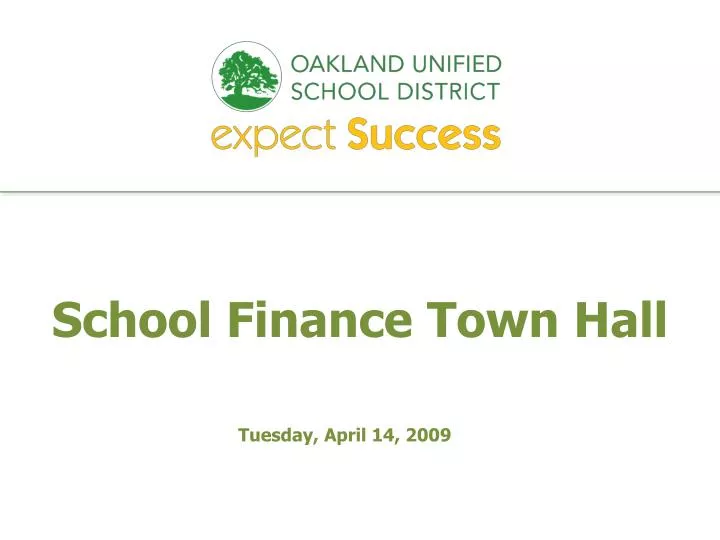 OAKLAND UNIFIED SCHOOL DISTRICT

expect Success

School Finance Town Hall

Tuesday, April 14, 2009